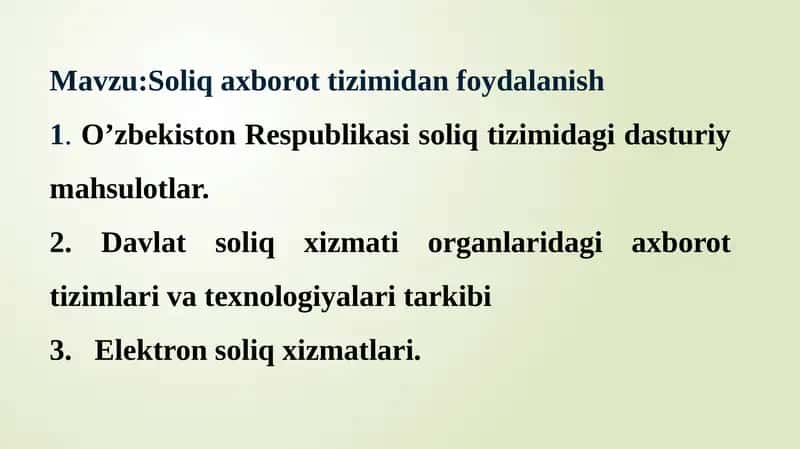 Mavzu:Soliq axborot tizimidan foydalanish

1. O’zbekiston Respublikasi soliq tizimidagi dasturiy mahsulotlar.

2. Davlat soliq xizmati organlaridagi axborot tizimlari va texnologiyalari tarkibi

3. Elektron soliq xizmatlari.